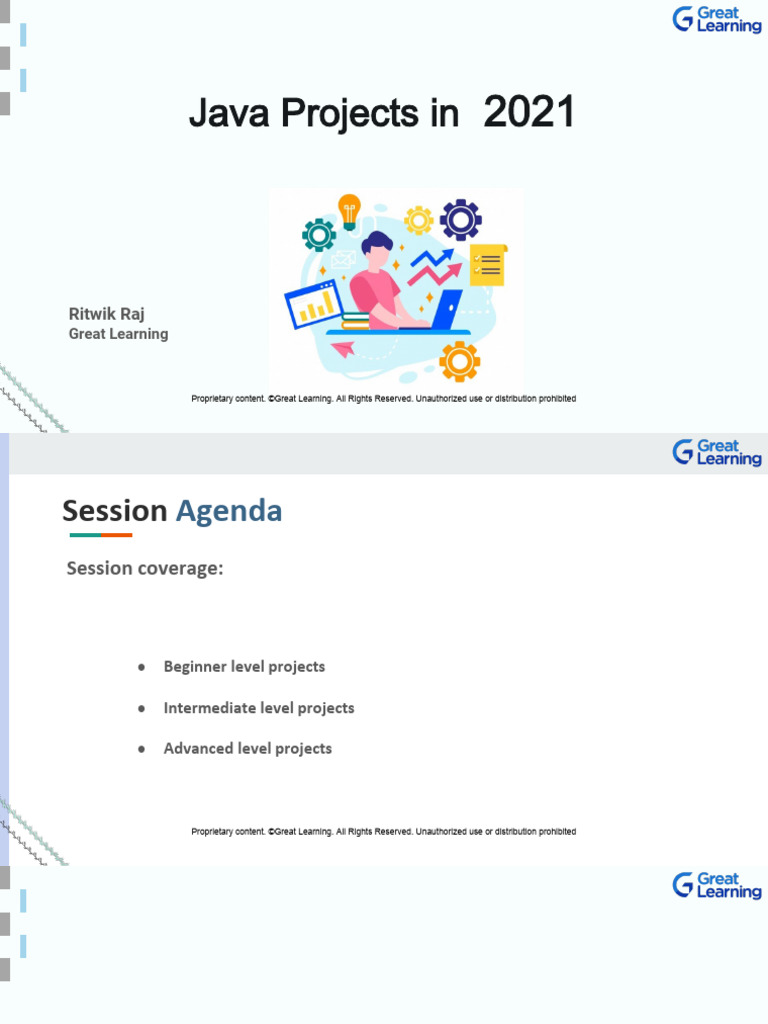 Great Learning

Java Projects in 2021

Ritwik Raj
Great Learning

Proprietary content. ©Great Learning. All Rights Reserved. Unauthorized use or distribution prohibited

Great Learning

Session Agenda

Session coverage:

● Beginner level projects

● Intermediate level projects

● Advanced level projects

Proprietary content. ©Great Learning. All Rights Reserved. Unauthorized use or distribution prohibited

Great Learning